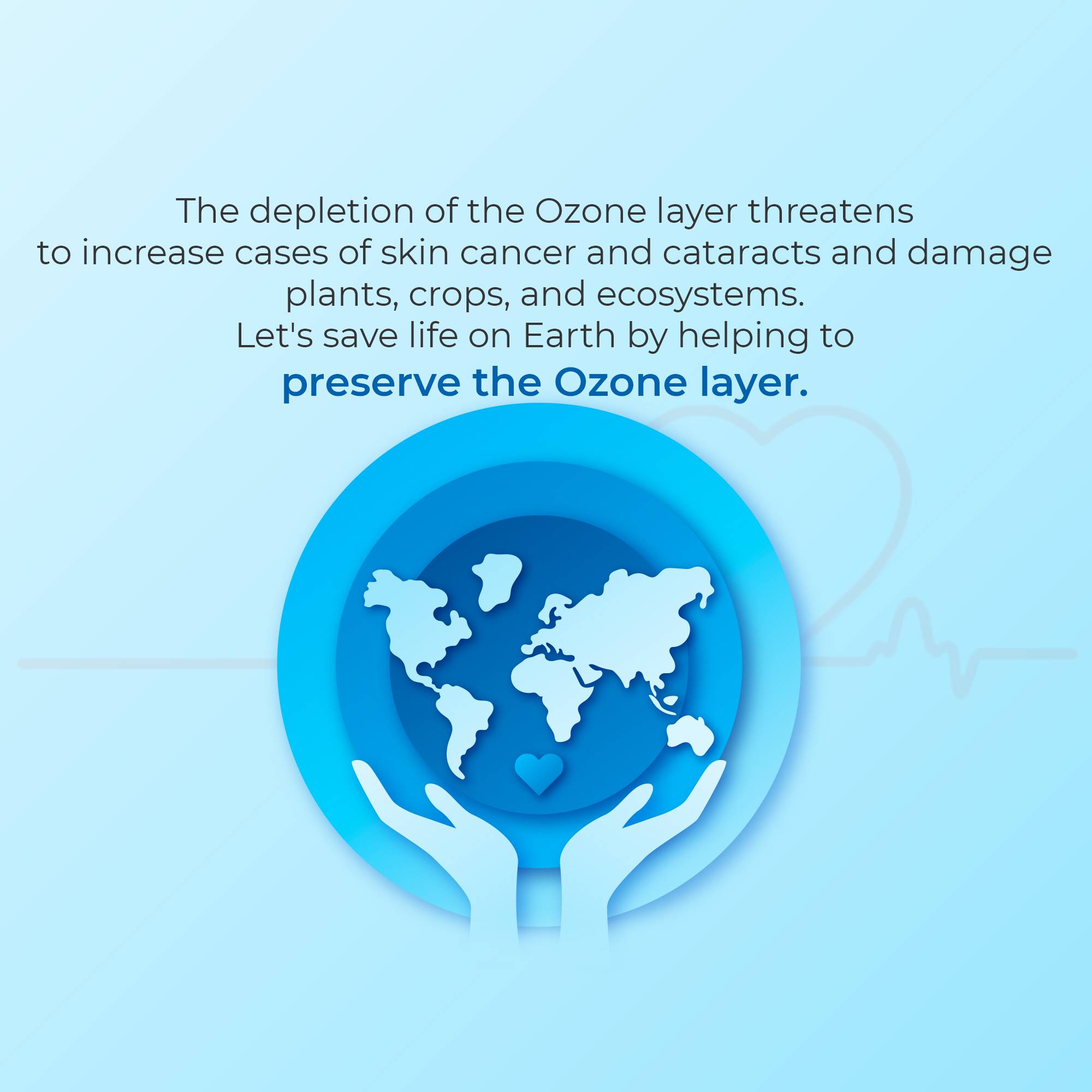 The depletion of the Ozone layer threatens to increase cases of skin cancer and cataracts and damage plants, crops, and ecosystems.
Let's save life on Earth by helping to
preserve the Ozone layer.